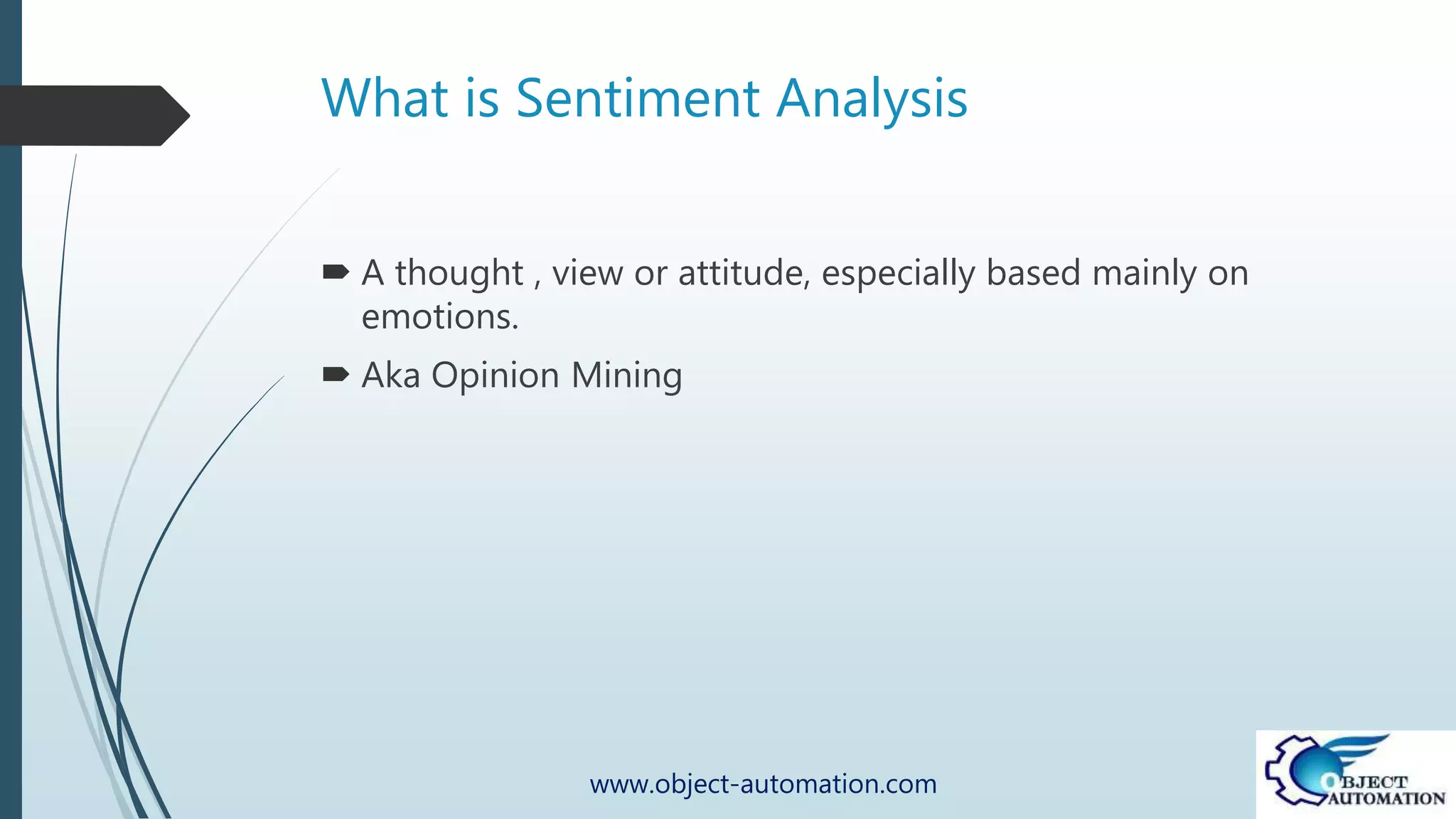 What is Sentiment Analysis

A thought , view or attitude, especially based mainly on emotions.

Aka Opinion Mining

www.object-automation.com

OBJECT AUTOMATION